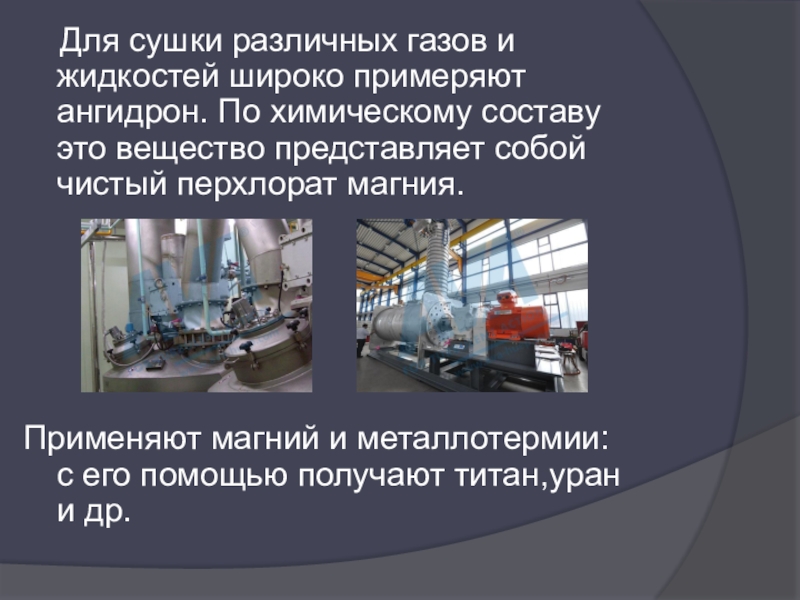 Для сушки различных газов и жидкостей широко примеряют ангидрон. По химическому составу это вещество представляет собой чистый перхлорат магния.

Применяют магний и металлотермии: с его помощью получают титан,уран и др.